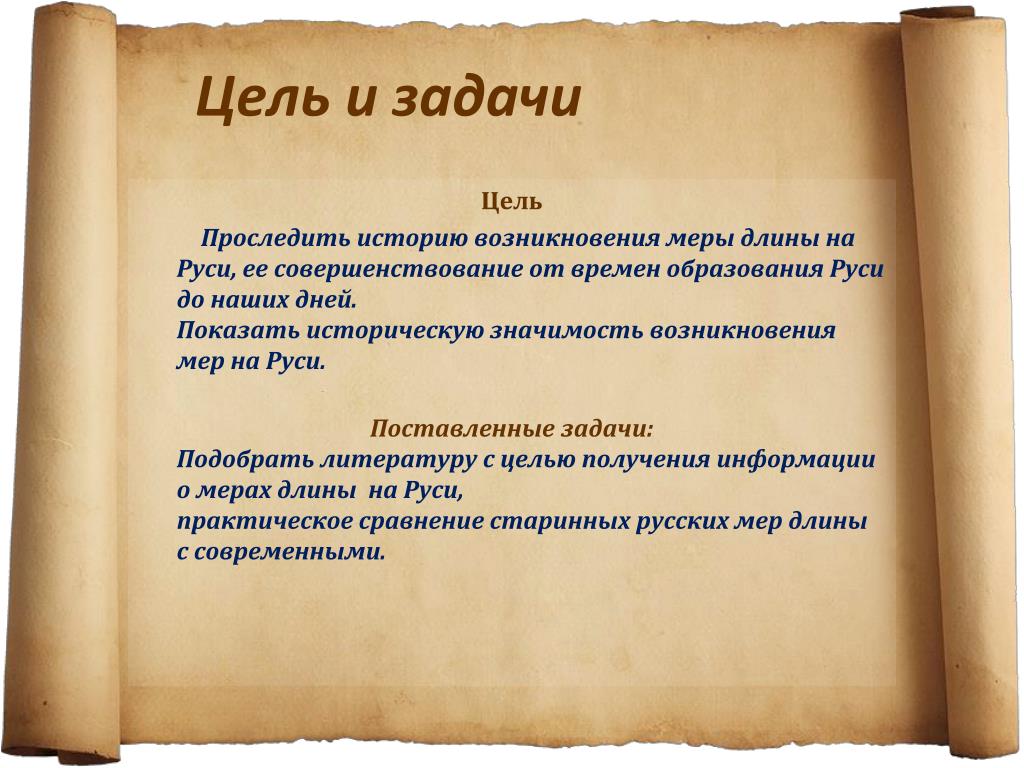 Цель и задачи

Цель

Проследить историю возникновения меры длины на Руси, ее совершенствование от времен образования Руси до наших дней.
Показать историческую значимость возникновения мер на Руси.

Поставленные задачи:
Подобрать литературу с целью получения информации о мерах длины на Руси,
практическое сравнение старинных русских мер длины с современными.